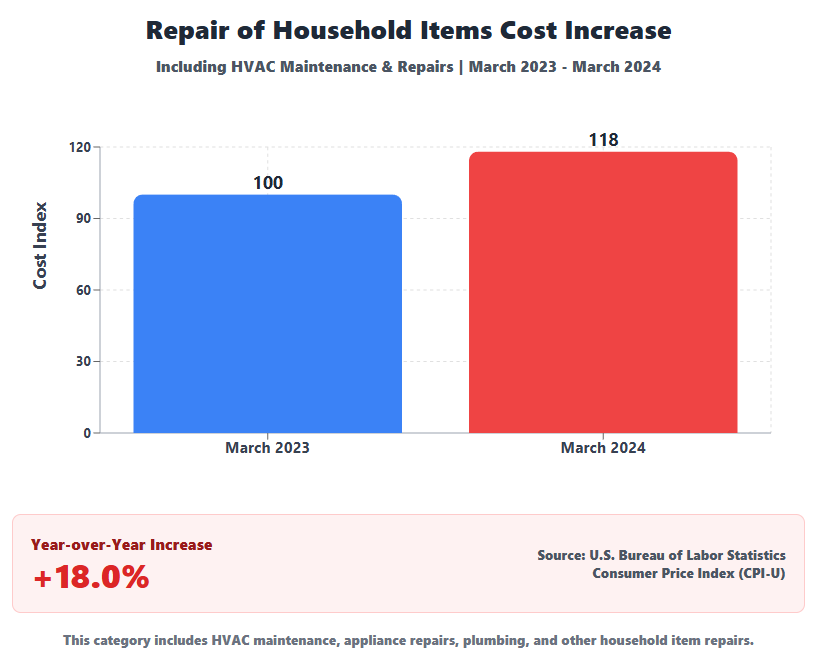 Repair of Household Items Cost Increase
Including HVAC Maintenance & Repairs | March 2023 - March 2024

Cost Index
120
90
60
30
0
100
118
March 2023
March 2024

Year-over-Year Increase
+18.0%

Source: U.S. Bureau of Labor Statistics
Consumer Price Index (CPI-U)

This category includes HVAC maintenance, appliance repairs, plumbing, and other household item repairs.